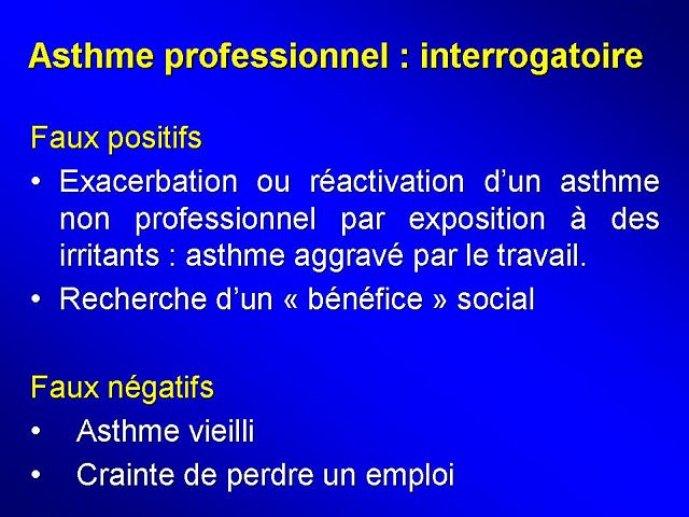 Asthme professionnel : interrogatoire

Faux positifs

• Exacerbation ou réactivation d'un asthme non professionnel par exposition à des irritants : asthme aggravé par le travail.

• Recherche d'un « bénéfice » social

Faux négatifs

• Asthme vieilli

• Crainte de perdre un emploi